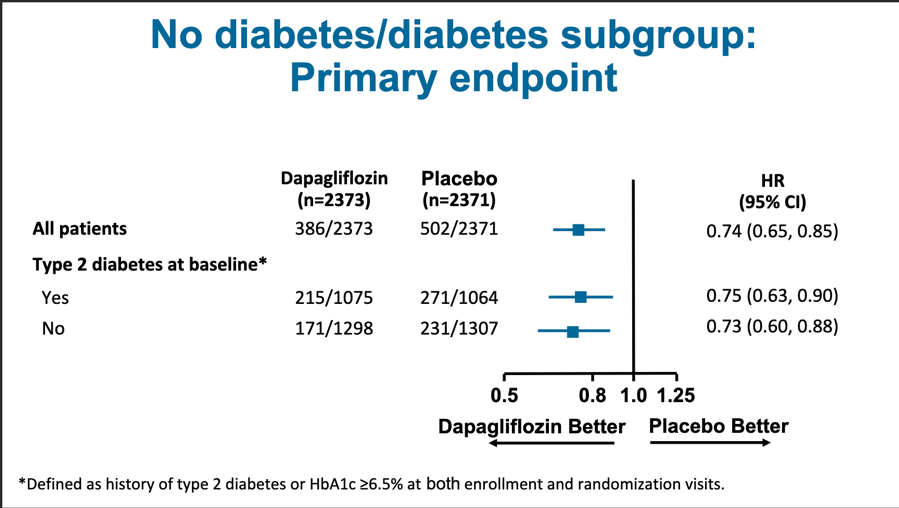 No diabetes/diabetes subgroup: Primary endpoint

| | Dapagliflozin (n=2373) | Placebo (n=2371) | HR (95% CI) |
|---|---|---|---|
| All patients | 386/2373 | 502/2371 | 0.74 (0.65, 0.85) |
| Type 2 diabetes at baseline* | | | |
| Yes | 215/1075 | 271/1064 | 0.75 (0.63, 0.90) |
| No | 171/1298 | 231/1307 | 0.73 (0.60, 0.88) |

0.5 0.8 1.0 1.25

Dapagliflozin Better Placebo Better

*Defined as history of type 2 diabetes or HbA1c ≥6.5% at both enrollment and randomization visits.